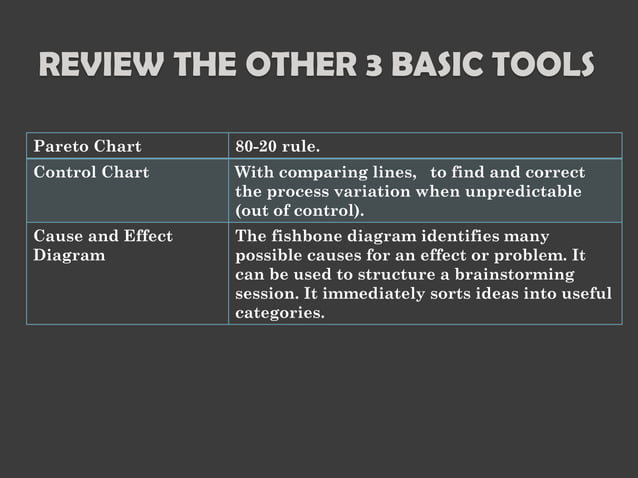 REVIEW THE OTHER 3 BASIC TOOLS

| Pareto Chart | 80-20 rule. |
|---|---|
| Control Chart | With comparing lines, to find and correct the process variation when unpredictable (out of control). |
| Cause and Effect Diagram | The fishbone diagram identifies many possible causes for an effect or problem. It can be used to structure a brainstorming session. It immediately sorts ideas into useful categories. |